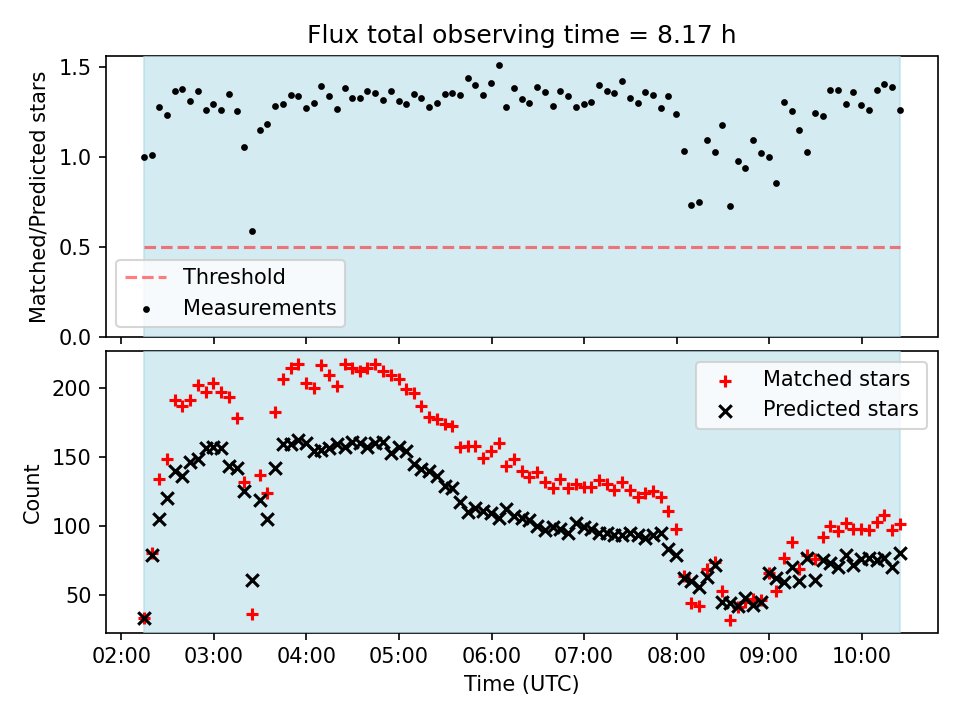 Flux total observing time = 8.17 h

Matched/Predicted stars

1.5
1.0
0.5
0.0

Threshold
Measurements

Count

200
150
100
50

Matched stars
Predicted stars

02:00 03:00 04:00 05:00 06:00 07:00 08:00 09:00 10:00

Time (UTC)